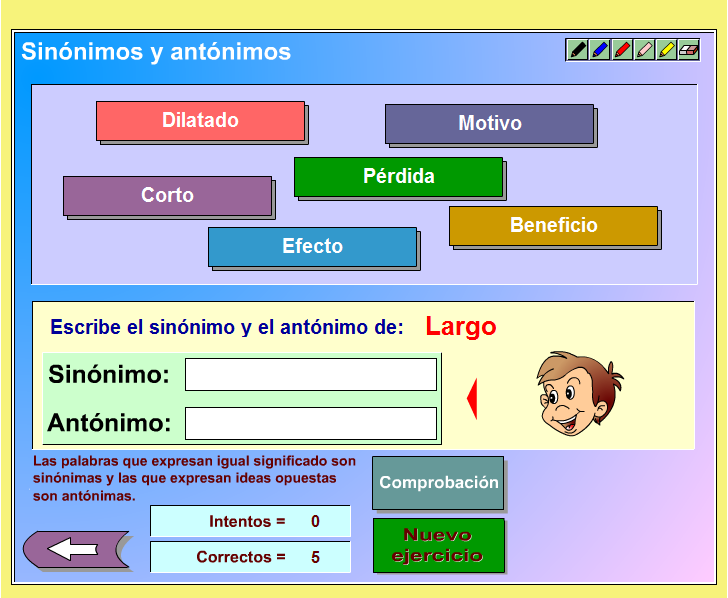 Sinónimos y antónimos

Dilatado

Motivo

Pérdida

Corto

Beneficio

Efecto

Escribe el sinónimo y el antónimo de: Largo

Sinónimo:

Antónimo:

Las palabras que expresan igual significado son sinónimas y las que expresan ideas opuestas son antónimas.

Comprobación

Intentos = 0

Correctos = 5

Nuevo ejercicio